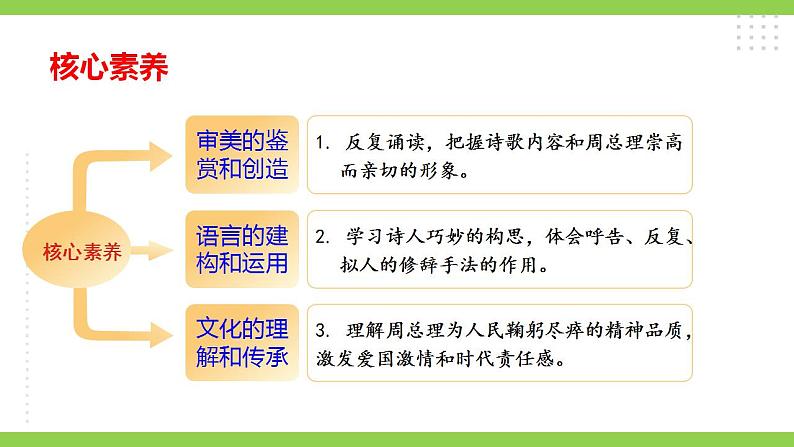 核心素养

核心素养

审美的鉴赏和创造

1. 反复诵读，把握诗歌内容和周总理崇高而亲切的形象。

语言的建构和运用

2. 学习诗人巧妙的构思，体会呼告、反复、拟人的修辞手法的作用。

文化的理解和传承

3. 理解周总理为人民鞠躬尽瘁的精神品质，激发爱国激情和时代责任感。